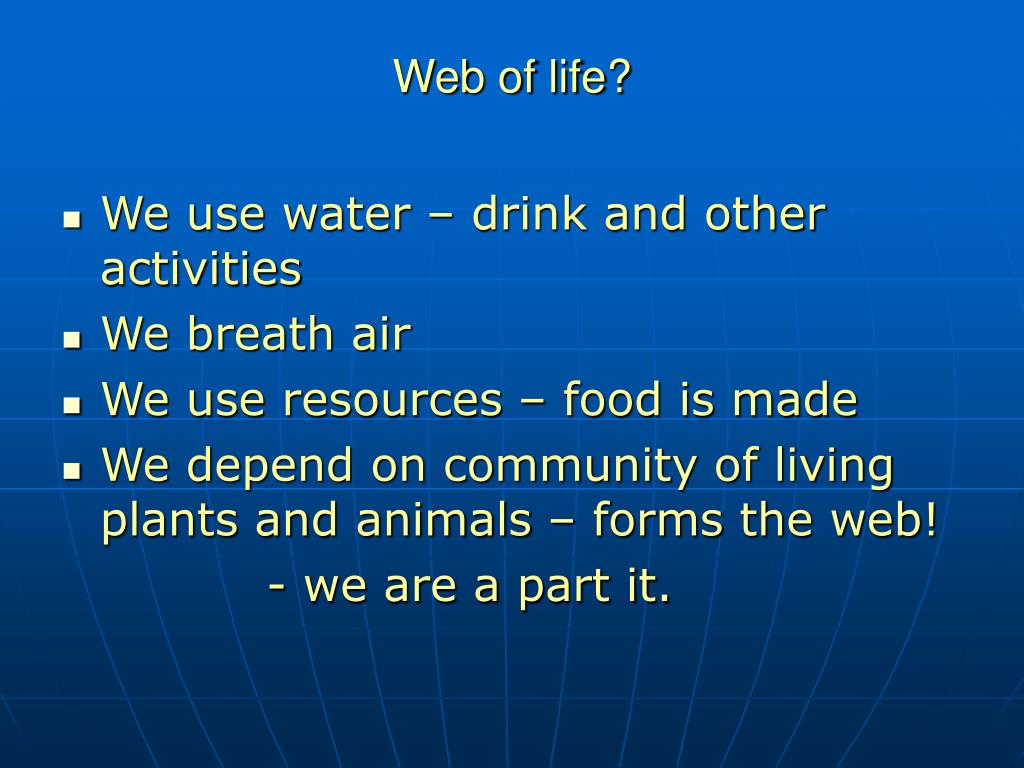 Web of life?

- We use water – drink and other activities
- We breath air
- We use resources – food is made
- We depend on community of living plants and animals – forms the web!
 - we are a part it.